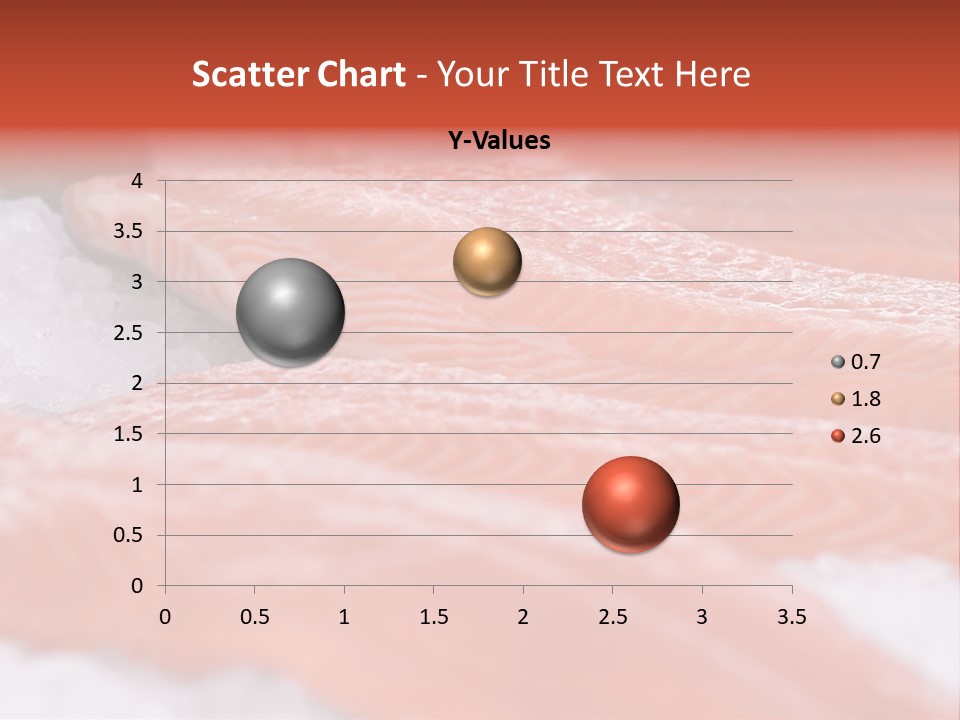 Scatter Chart - Your Title Text Here

Y-Values

4
3.5
3
2.5
2
1.5
1
0.5
0

0 0.5 1 1.5 2 2.5 3 3.5

0.7
1.8
2.6